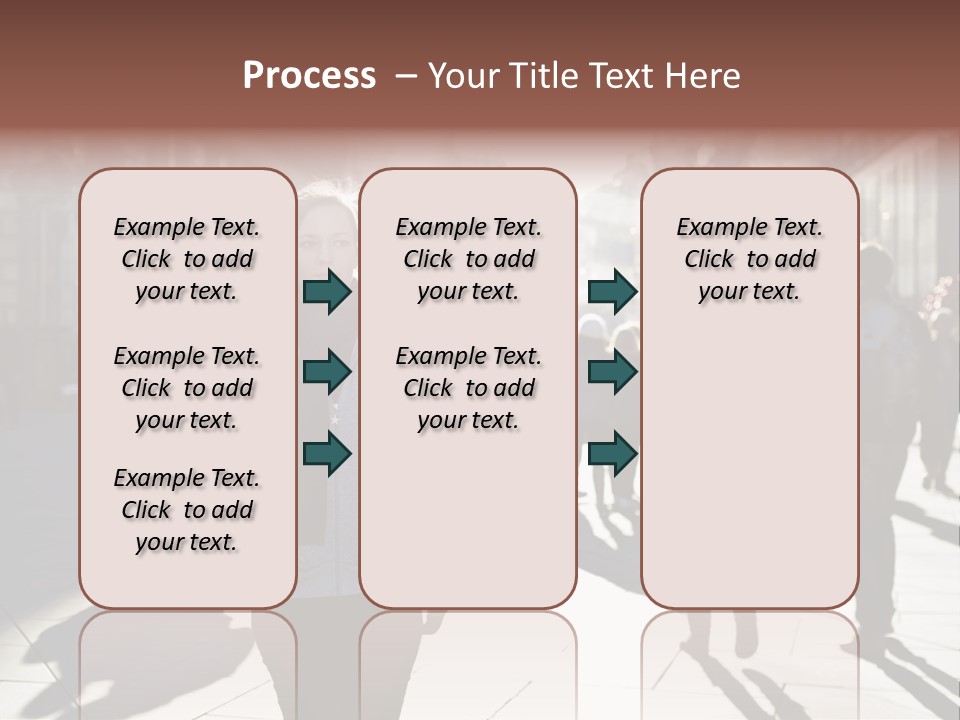 Process – Your Title Text Here

Example Text. Click to add your text.

Example Text. Click to add your text.

Example Text. Click to add your text.

Example Text. Click to add your text.

Example Text. Click to add your text.

Example Text. Click to add your text.